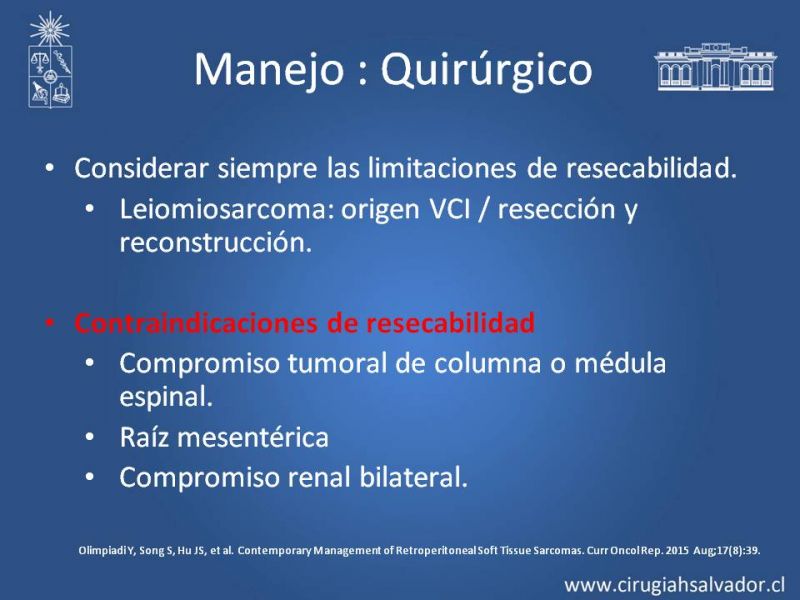 Manejo : Quirúrgico

• Considerar siempre las limitaciones de resecabilidad.
  • Leiomiosarcoma: origen VCI / resección y reconstrucción.

• Contraindicaciones de resecabilidad
  • Compromiso tumoral de columna o médula espinal.
  • Raíz mesentérica
  • Compromiso renal bilateral.

Olimpiadi Y, Song S, Hu JS, et al. Contemporary Management of Retroperitoneal Soft Tissue Sarcomas. Curr Oncol Rep. 2015 Aug;17(8):39.

www.cirugiahsalvador.cl